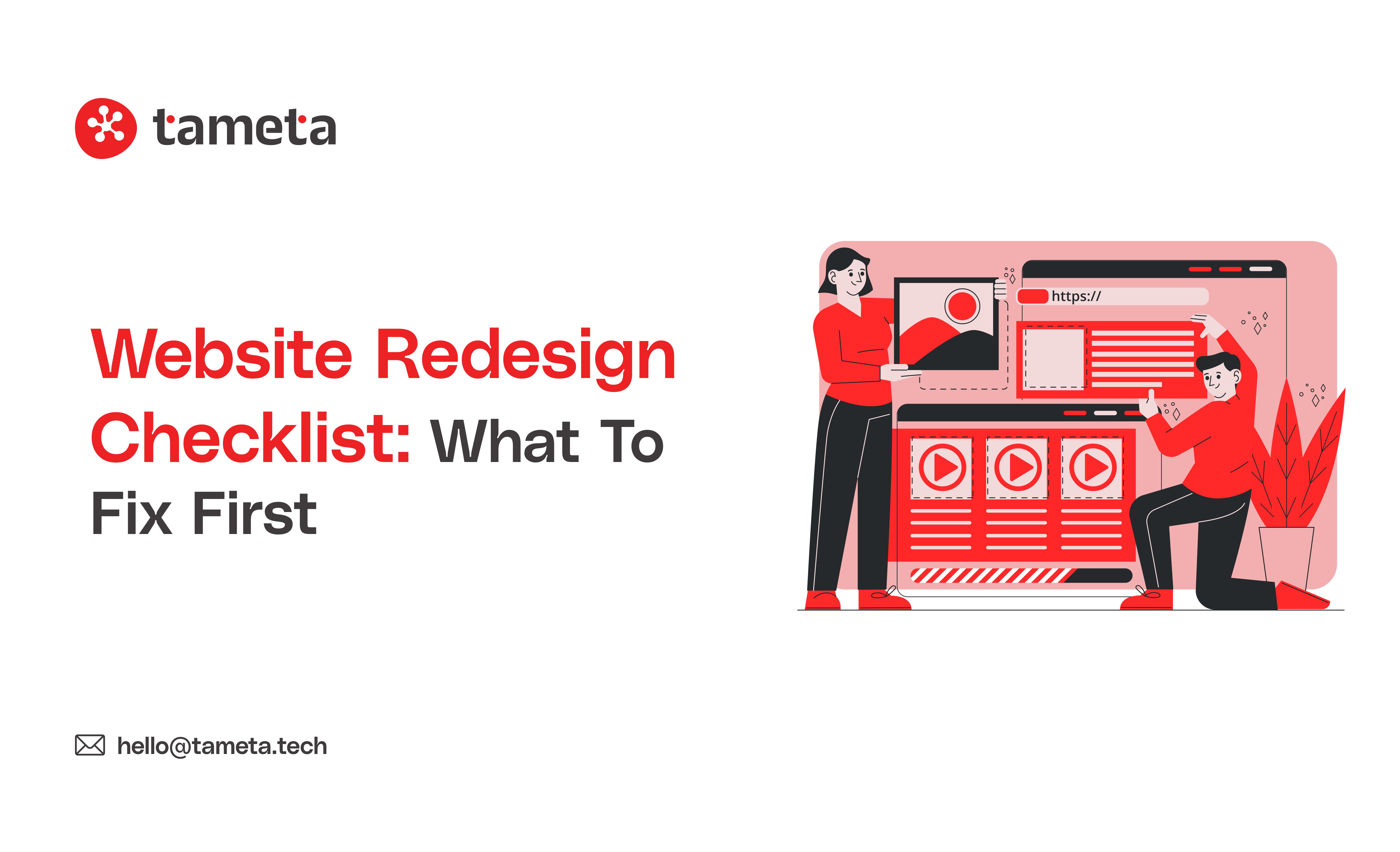 tameta

Website Redesign Checklist: What To Fix First

https://

hello@tameta.tech